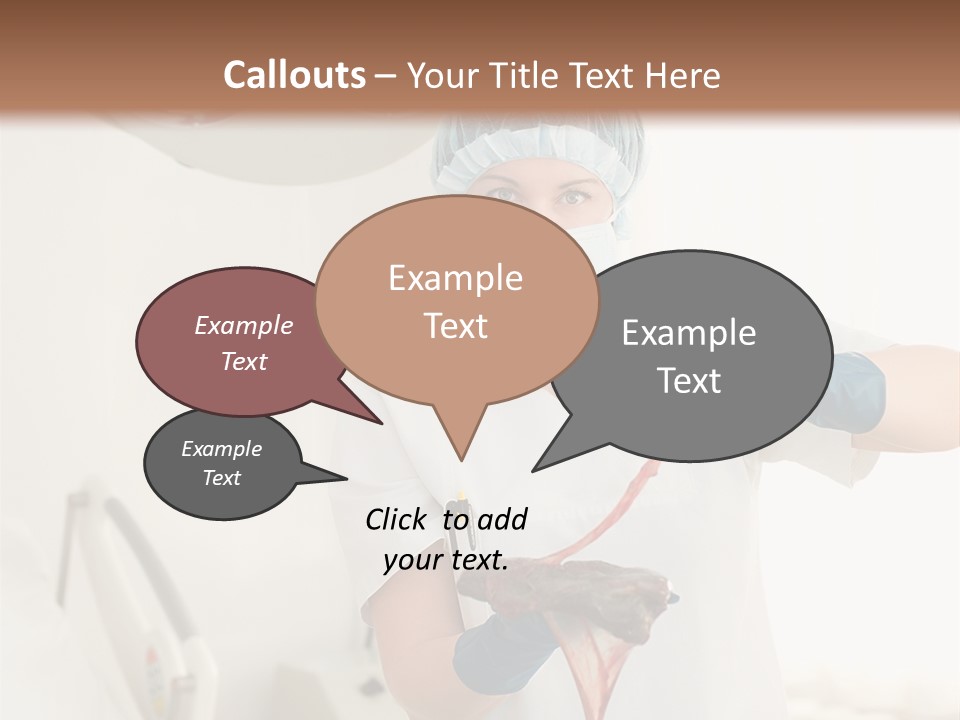 Callouts – Your Title Text Here

Example Text

Example Text

Example Text

Example Text

Click to add your text.